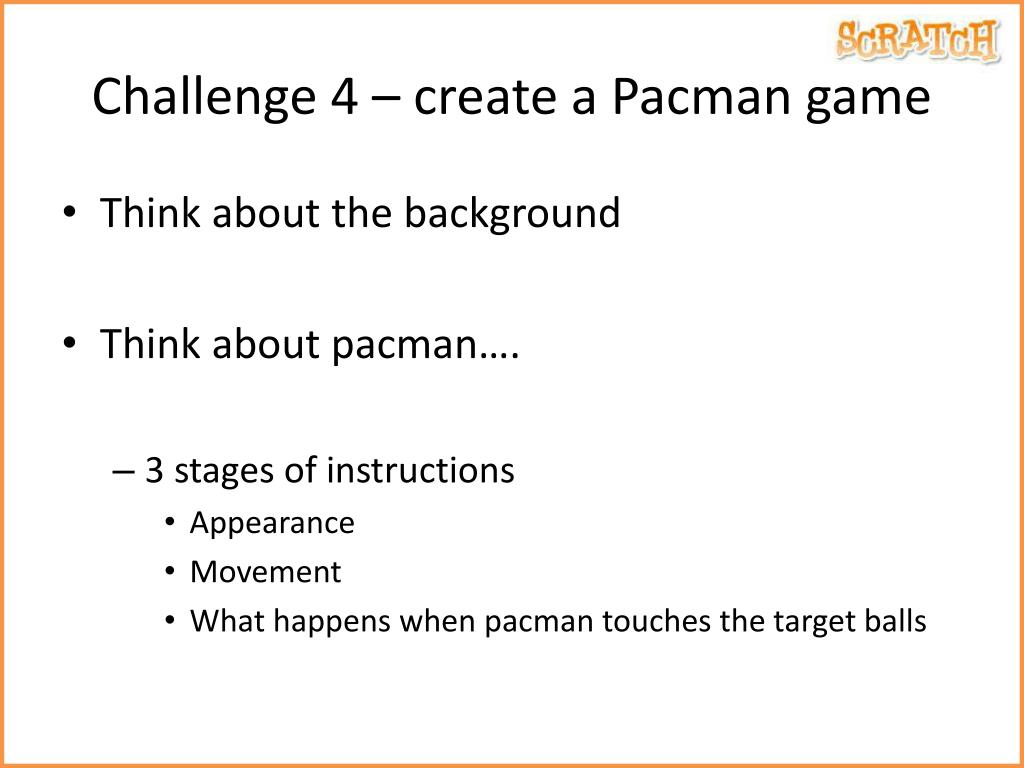 SCRATCH

Challenge 4 – create a Pacman game

• Think about the background

• Think about pacman….

– 3 stages of instructions
• Appearance
• Movement
• What happens when pacman touches the target balls